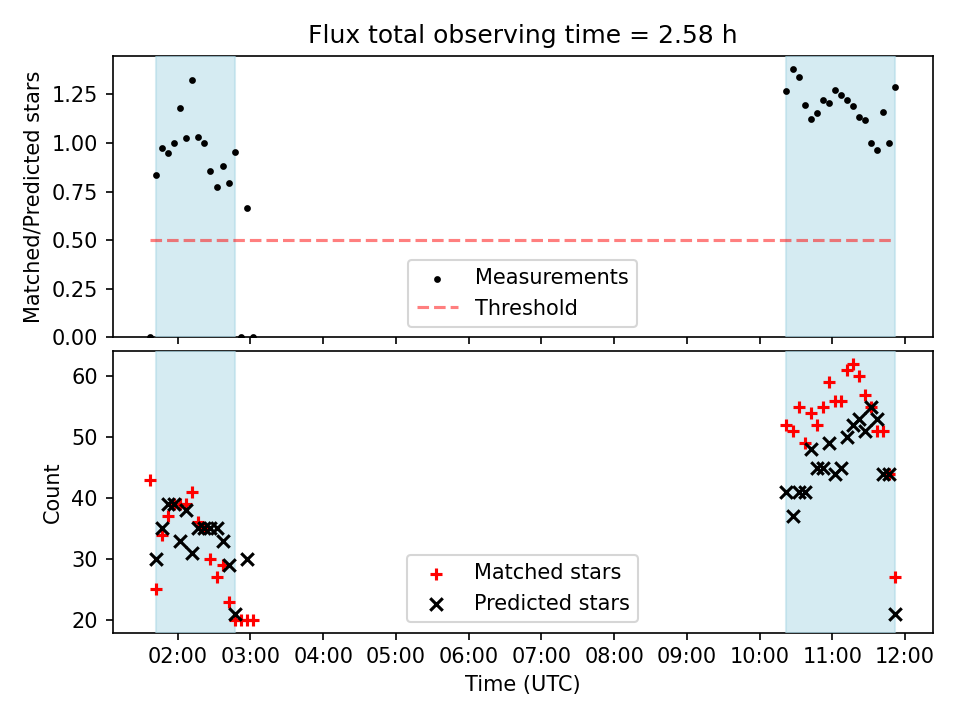 Flux total observing time = 2.58 h

Matched/Predicted stars

1.25
1.00
0.75
0.50
0.25
0.00

Measurements
Threshold

Count

60
50
40
30
20

Matched stars
Predicted stars

02:00 03:00 04:00 05:00 06:00 07:00 08:00 09:00 10:00 11:00 12:00

Time (UTC)